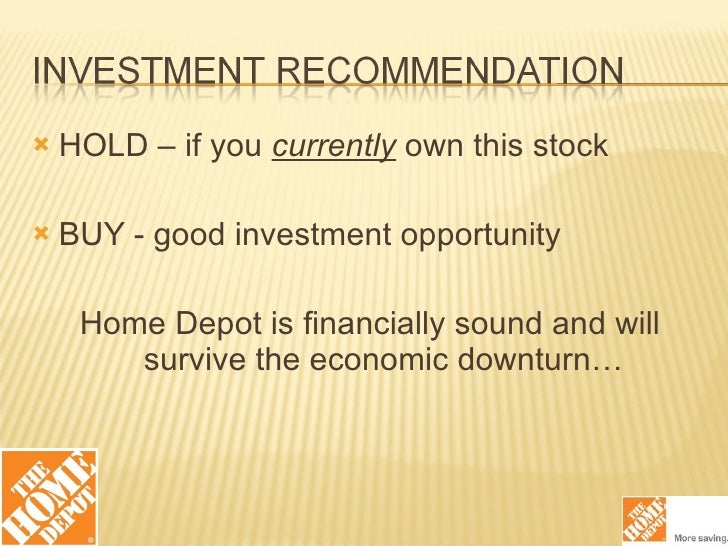 INVESTMENT RECOMMENDATION

HOLD – if you currently own this stock

BUY - good investment opportunity

Home Depot is financially sound and will survive the economic downturn…

THE HOME DEPOT

THE HOME DEPOT More saving.